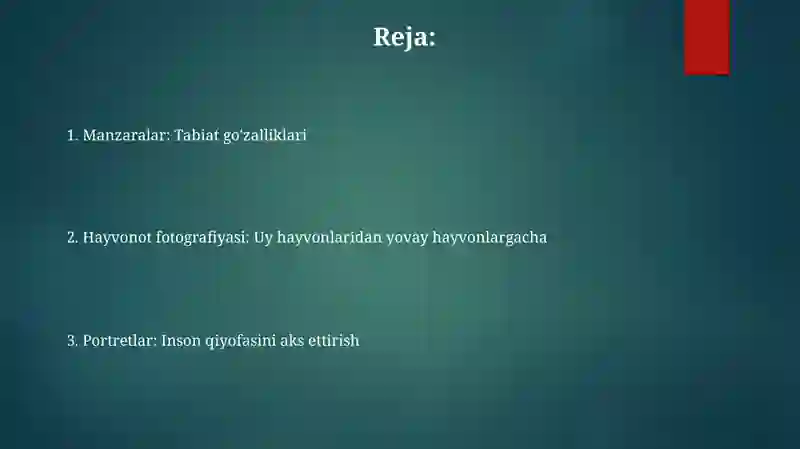 Reja:

1. Manzaralar: Tabiat go'zalliklari

2. Hayvonot fotografiyasi: Uy hayvonlaridan yovay hayvonlargacha

3. Portretlar: Inson qiyofasini aks ettirish